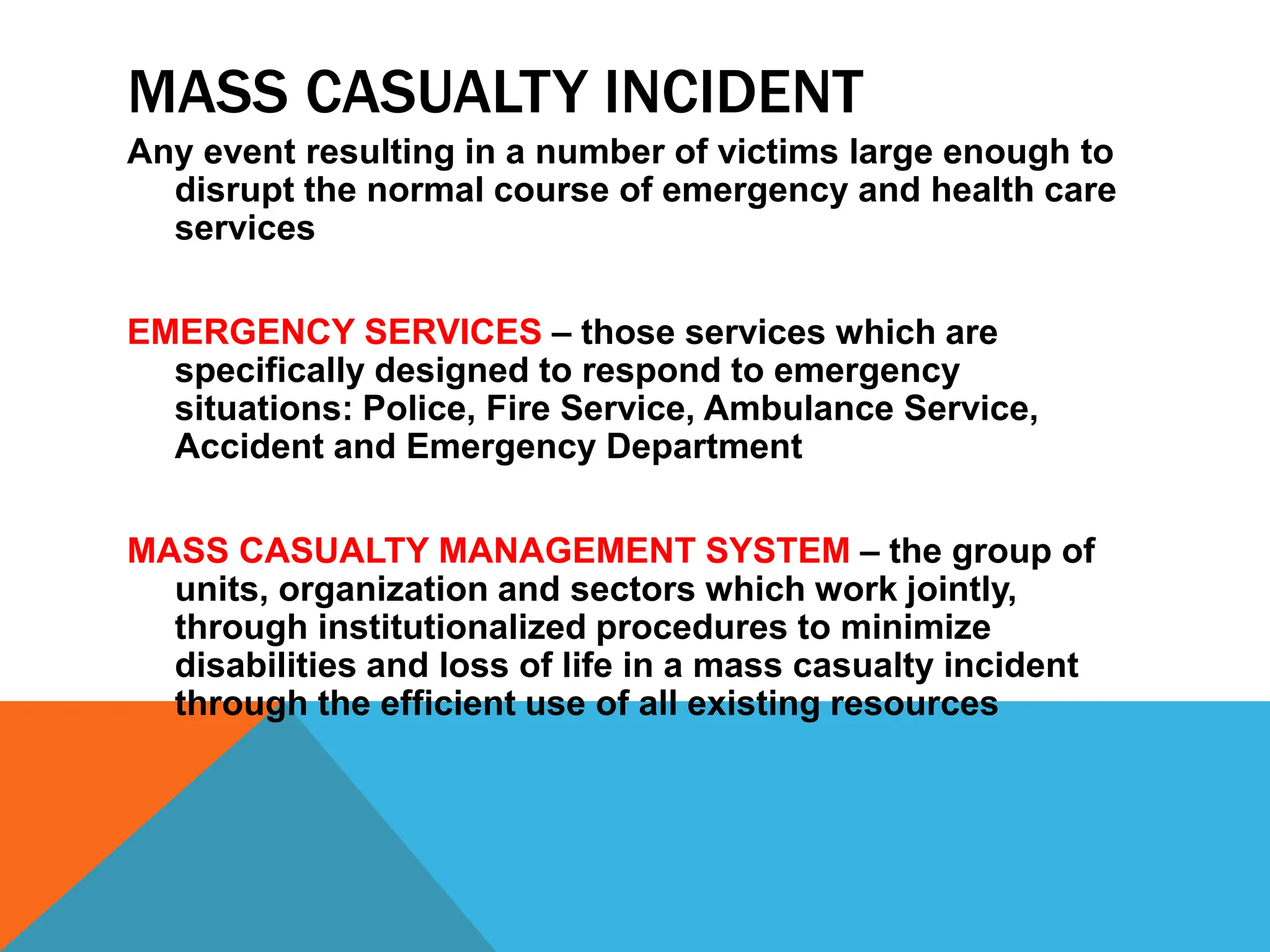 MASS CASUALTY INCIDENT

Any event resulting in a number of victims large enough to disrupt the normal course of emergency and health care services

EMERGENCY SERVICES – those services which are specifically designed to respond to emergency situations: Police, Fire Service, Ambulance Service, Accident and Emergency Department

MASS CASUALTY MANAGEMENT SYSTEM – the group of units, organization and sectors which work jointly, through institutionalized procedures to minimize disabilities and loss of life in a mass casualty incident through the efficient use of all existing resources